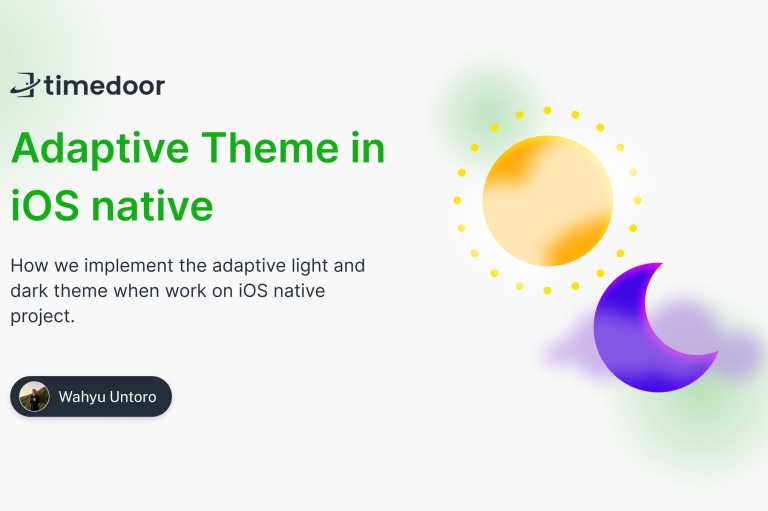 timedoor

Adaptive Theme in iOS native

How we implement the adaptive light and dark theme when work on iOS native project.

Wahyu Untoro